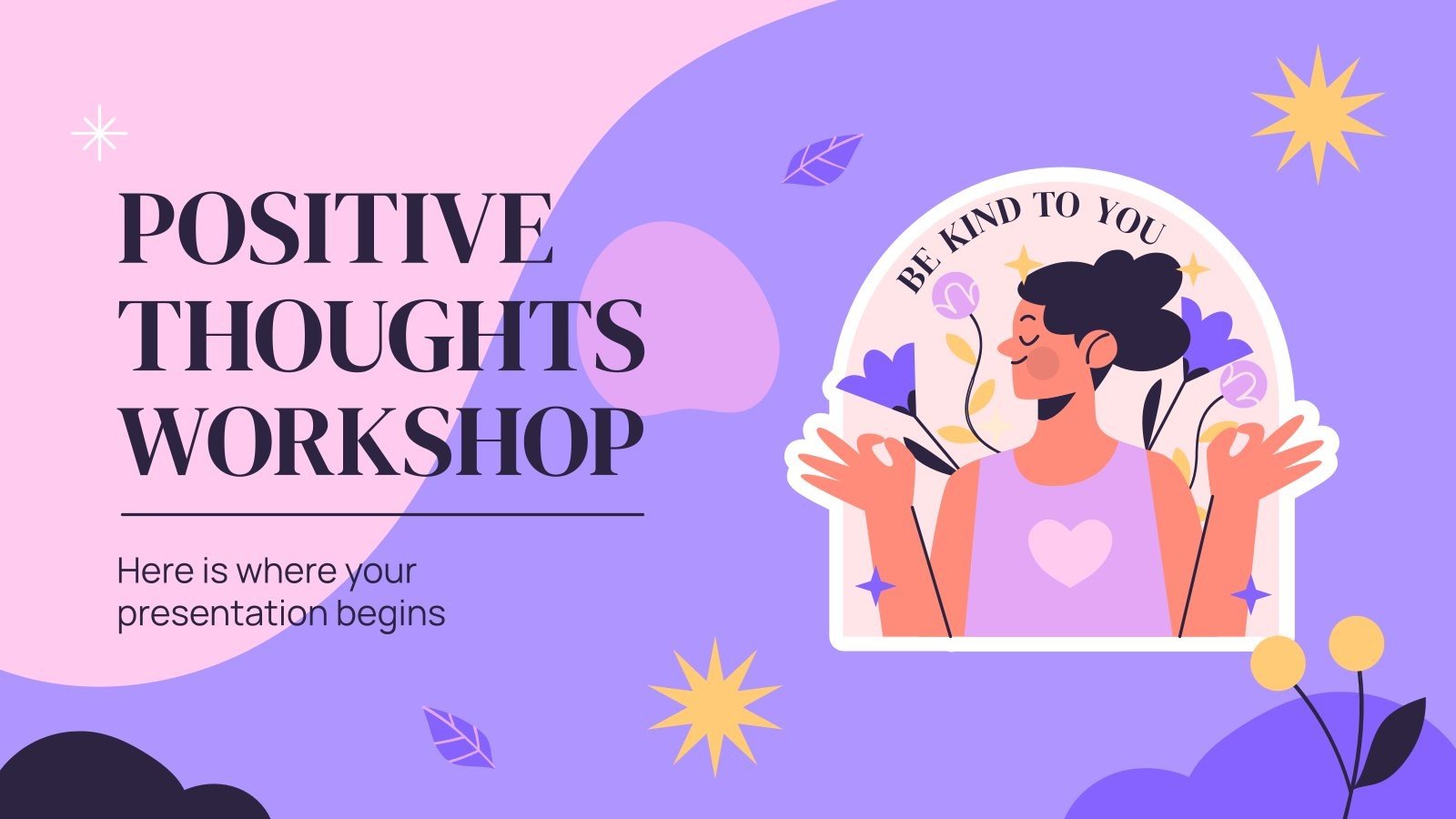 POSITIVE THOUGHTS WORKSHOP

Here is where your presentation begins

BE KIND TO YOU